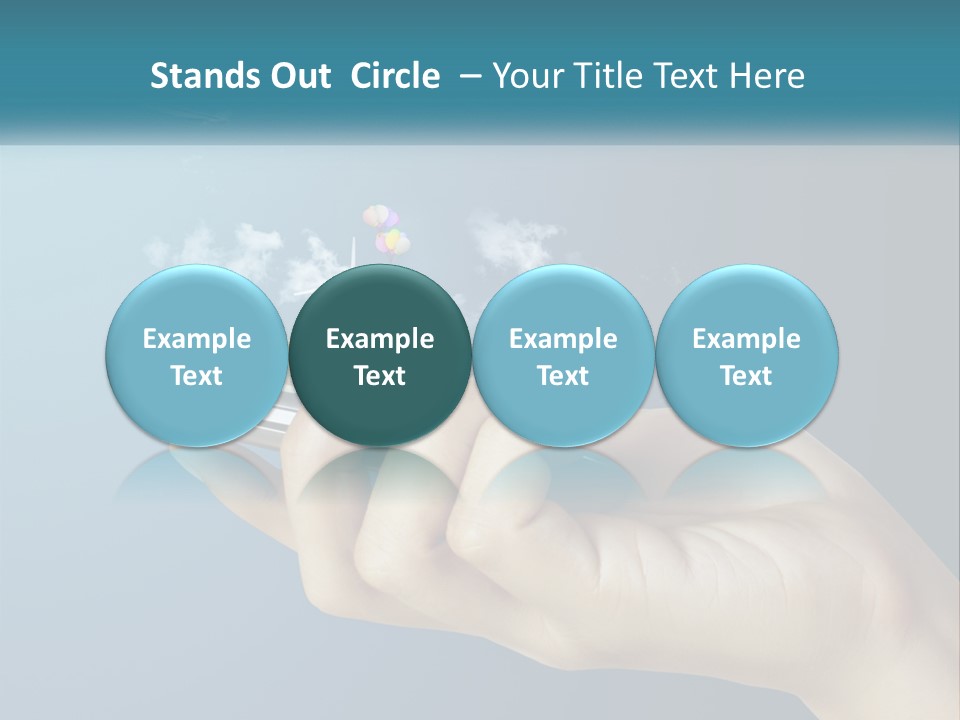 Stands Out Circle – Your Title Text Here

Example Text

Example Text

Example Text

Example Text